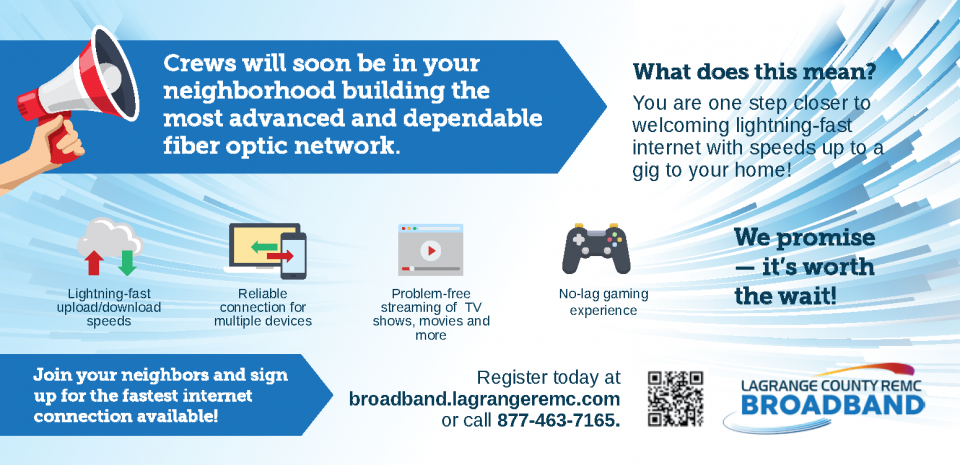 Crews will soon be in your neighborhood building the most advanced and dependable fiber optic network.

What does this mean?

You are one step closer to welcoming lightning-fast internet with speeds up to a gig to your home!

Lightning-fast upload/download speeds

Reliable connection for multiple devices

Problem-free streaming of TV shows, movies and more

No-lag gaming experience

We promise — it's worth the wait!

Join your neighbors and sign up for the fastest internet connection available!

Register today at broadband.lagrangeremc.com or call 877-463-7165.

LAGRANGE COUNTY REMC
BROADBAND